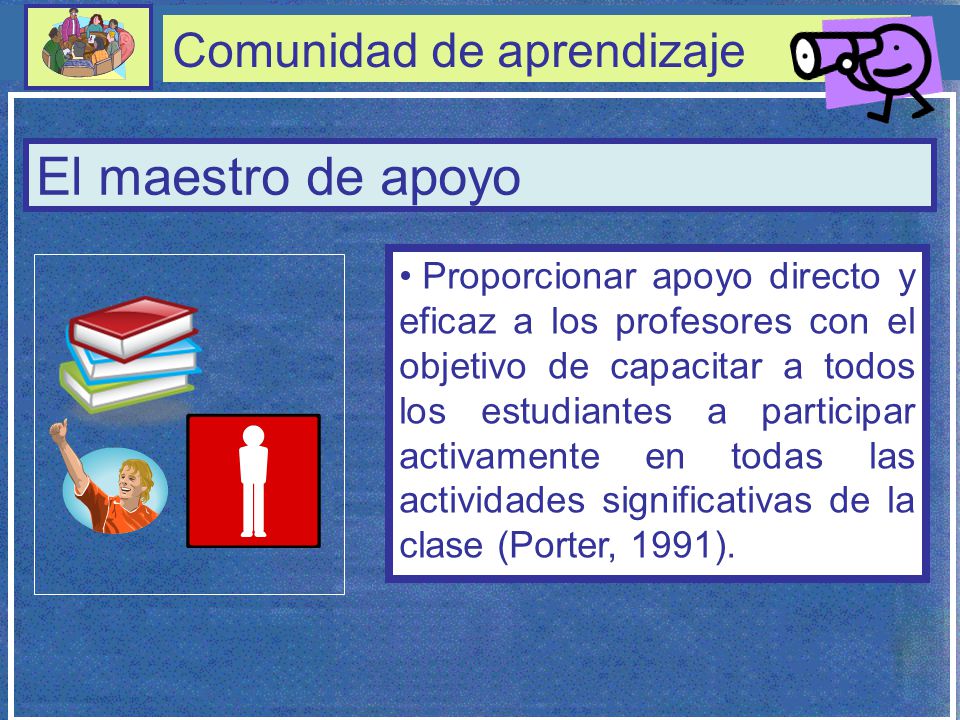 Comunidad de aprendizaje

El maestro de apoyo

• Proporcionar apoyo directo y eficaz a los profesores con el objetivo de capacitar a todos los estudiantes a participar activamente en todas las actividades significativas de la clase (Porter, 1991).